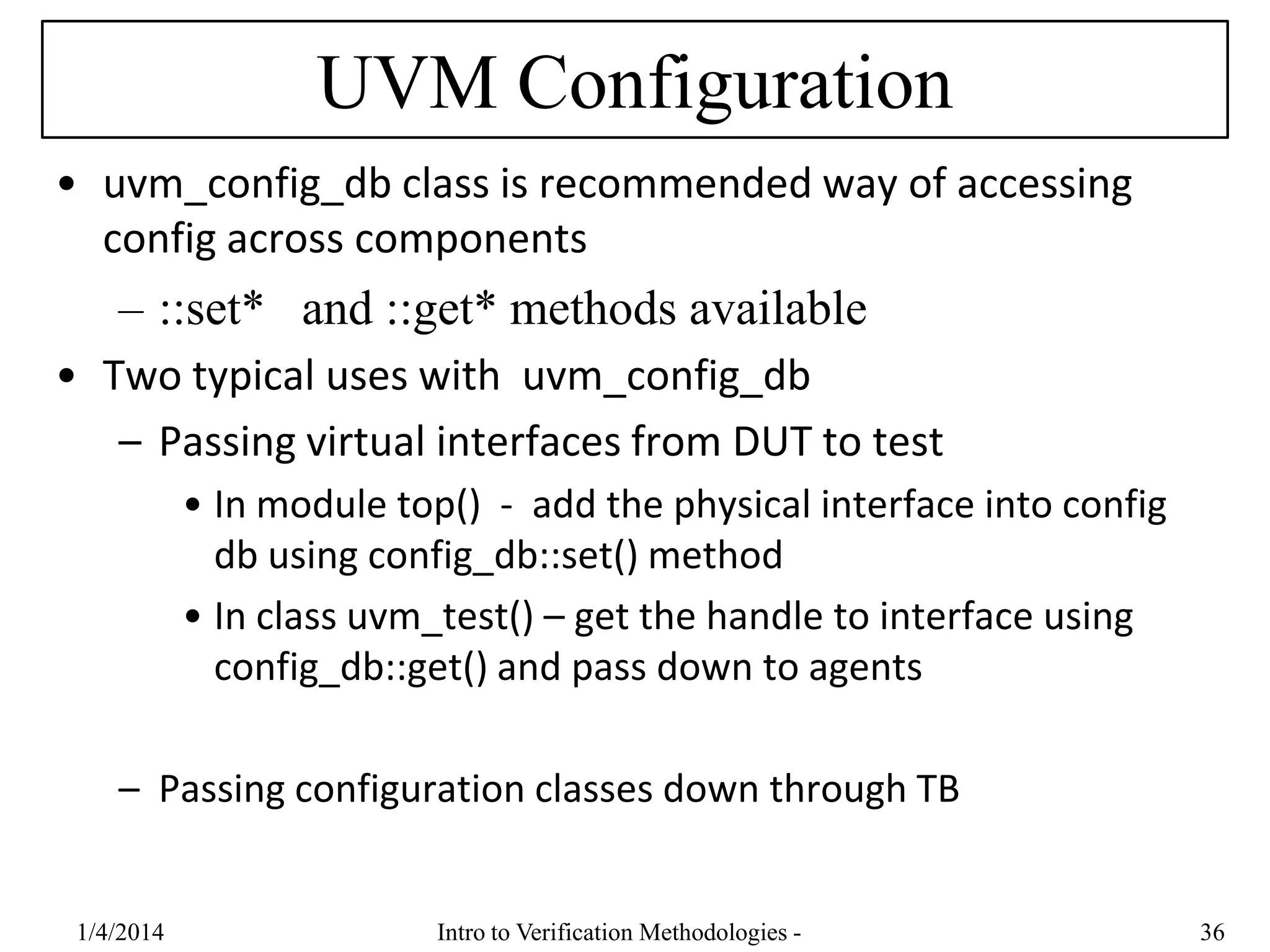 UVM Configuration

• uvm_config_db class is recommended way of accessing config across components

– ::set* and ::get* methods available

• Two typical uses with uvm_config_db

– Passing virtual interfaces from DUT to test

• In module top() - add the physical interface into config db using config_db::set() method

• In class uvm_test() – get the handle to interface using config_db::get() and pass down to agents

– Passing configuration classes down through TB

1/4/2014 Intro to Verification Methodologies - 36